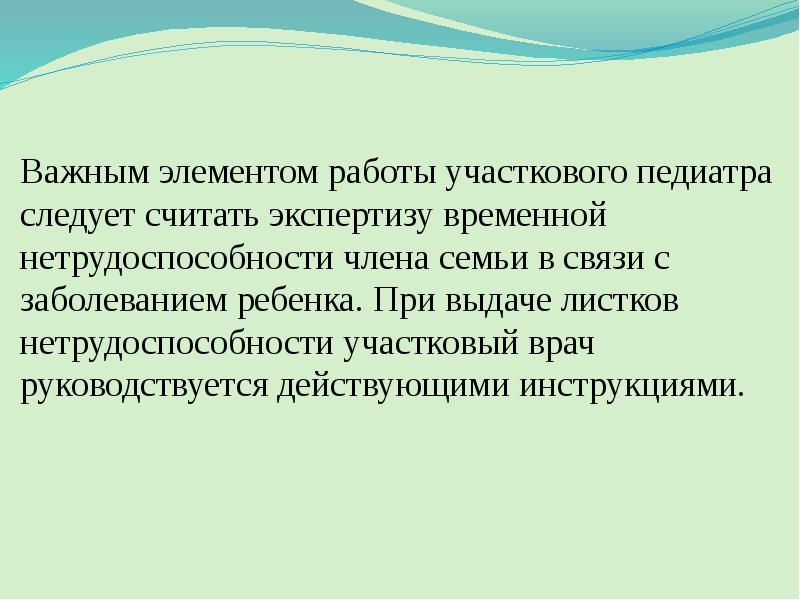 Важным элементом работы участкового педиатра следует считать экспертизу временной нетрудоспособности члена семьи в связи с заболеванием ребенка. При выдаче листков нетрудоспособности участковый врач руководствуется действующими инструкциями.